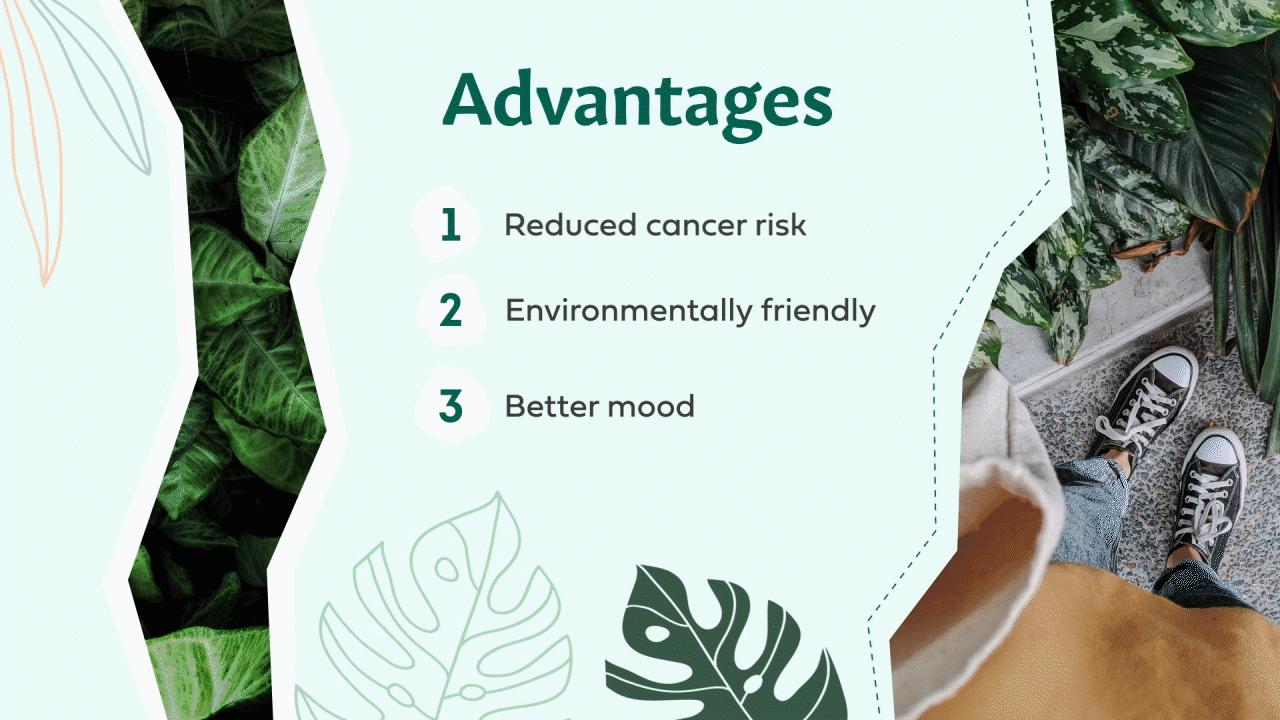 Advantages

1 Reduced cancer risk

2 Environmentally friendly

3 Better mood